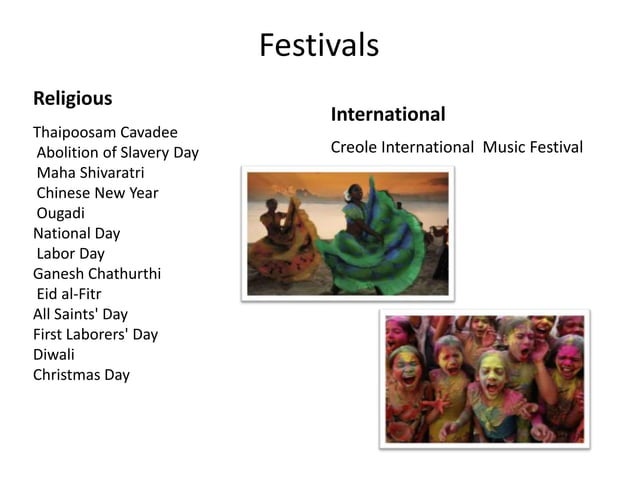 Festivals

Religious

Thaipoosam Cavadee
Abolition of Slavery Day
Maha Shivaratri
Chinese New Year
Ougadi
National Day
Labor Day
Ganesh Chathurthi
Eid al-Fitr
All Saints' Day
First Laborers' Day
Diwali
Christmas Day

International

Creole International Music Festival